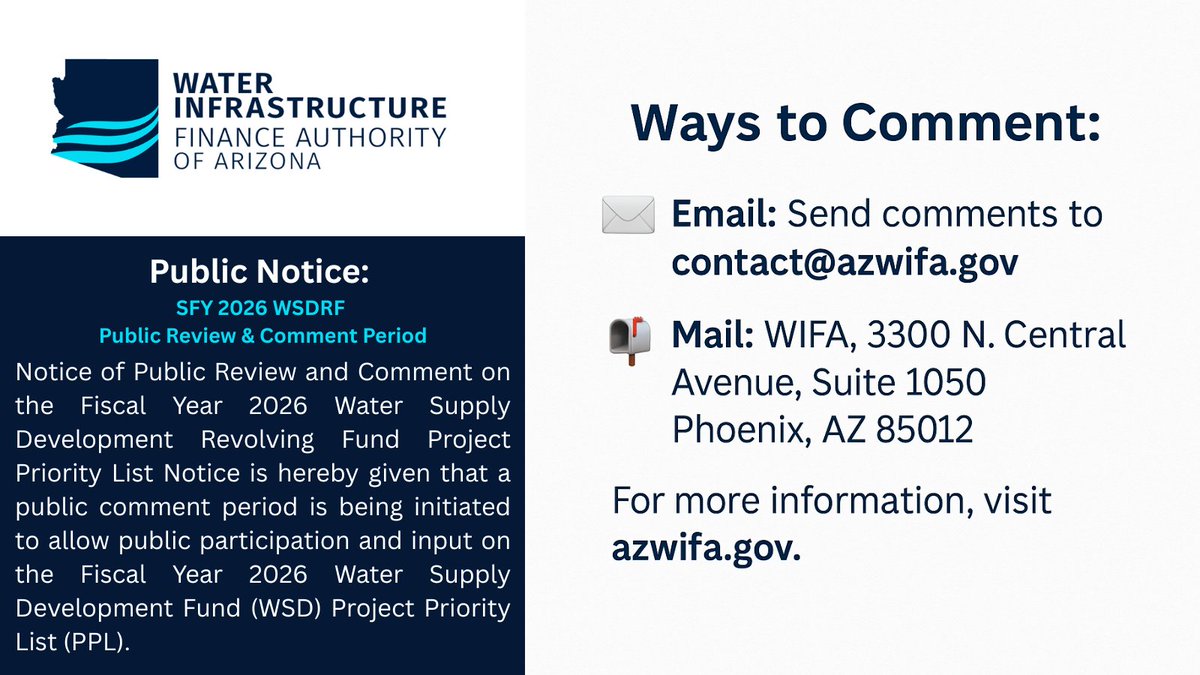 WATER INFRASTRUCTURE FINANCE AUTHORITY OF ARIZONA

Public Notice:
SFY 2026 WSDRF
Public Review & Comment Period

Notice of Public Review and Comment on the Fiscal Year 2026 Water Supply Development Revolving Fund Project Priority List Notice is hereby given that a public comment period is being initiated to allow public participation and input on the Fiscal Year 2026 Water Supply Development Fund (WSD) Project Priority List (PPL).

Ways to Comment:

Email: Send comments to contact@azwifa.gov

Mail: WIFA, 3300 N. Central Avenue, Suite 1050 Phoenix, AZ 85012

For more information, visit azwifa.gov.